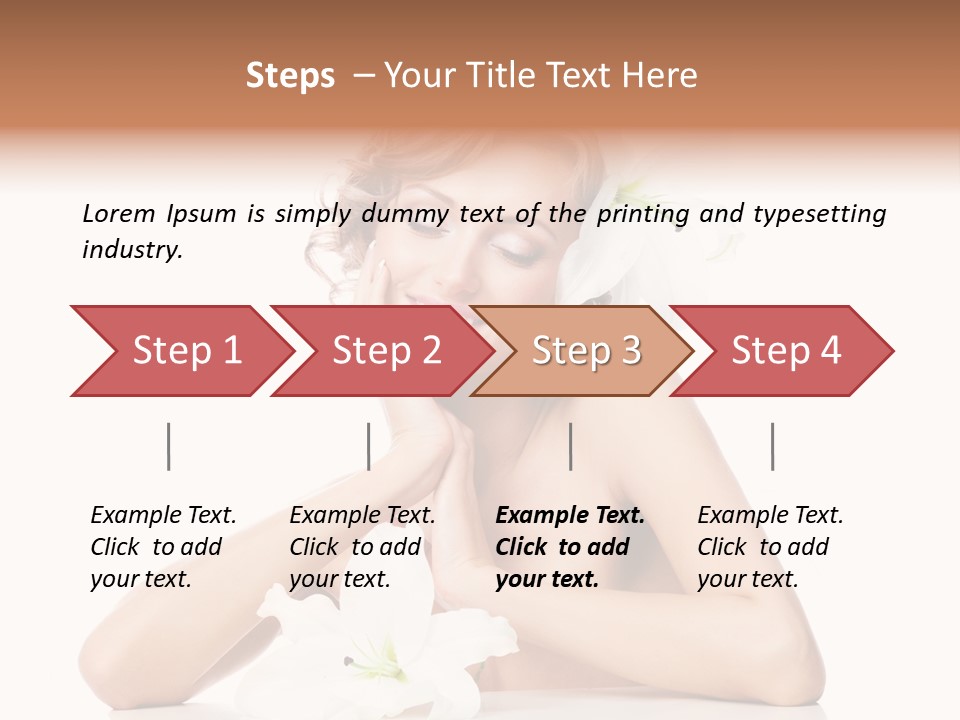 Steps – Your Title Text Here

Lorem Ipsum is simply dummy text of the printing and typesetting industry.

Step 1

Step 2

Step 3

Step 4

Example Text. Click to add your text.

Example Text. Click to add your text.

Example Text. Click to add your text.

Example Text. Click to add your text.